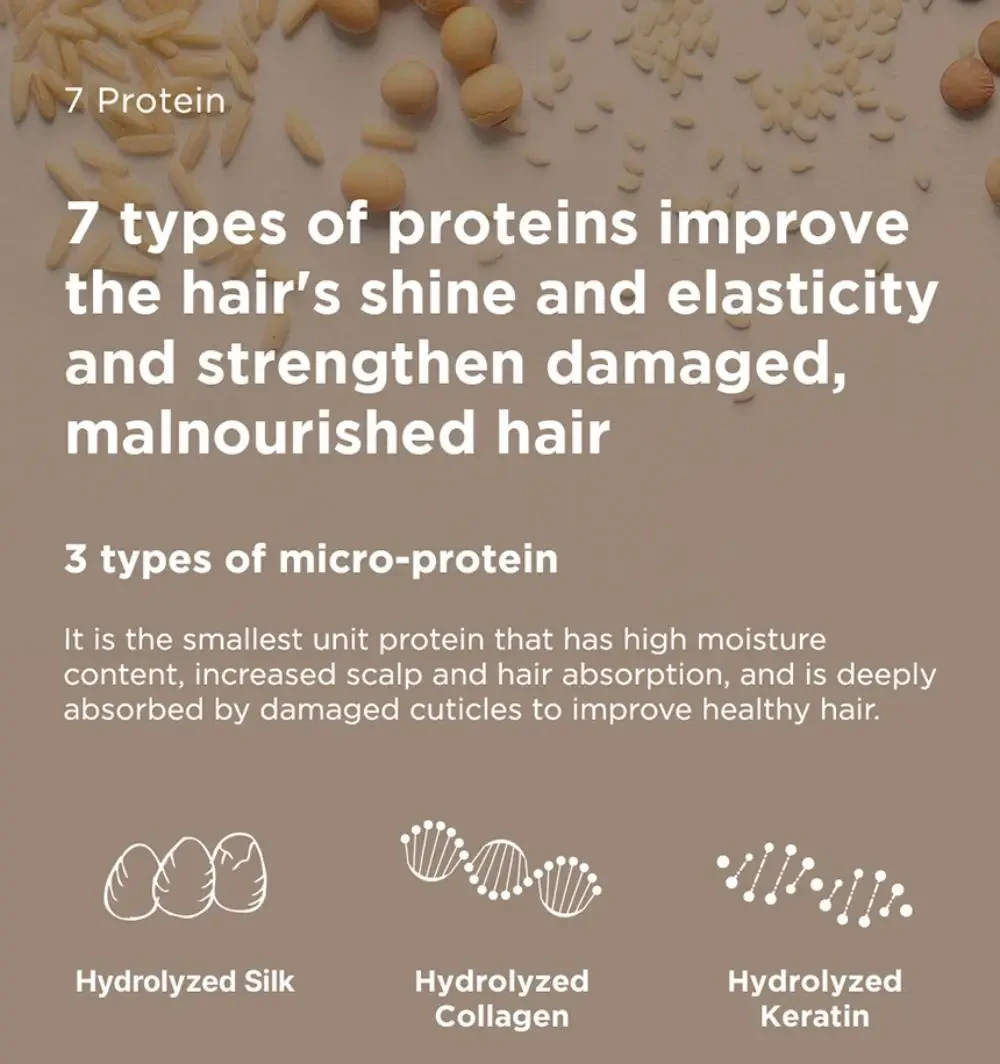 7 Protein

7 types of proteins improve the hair's shine and elasticity and strengthen damaged, malnourished hair

3 types of micro-protein

It is the smallest unit protein that has high moisture content, increased scalp and hair absorption, and is deeply absorbed by damaged cuticles to improve healthy hair.

Hydrolyzed Silk

Hydrolyzed Collagen

Hydrolyzed Keratin